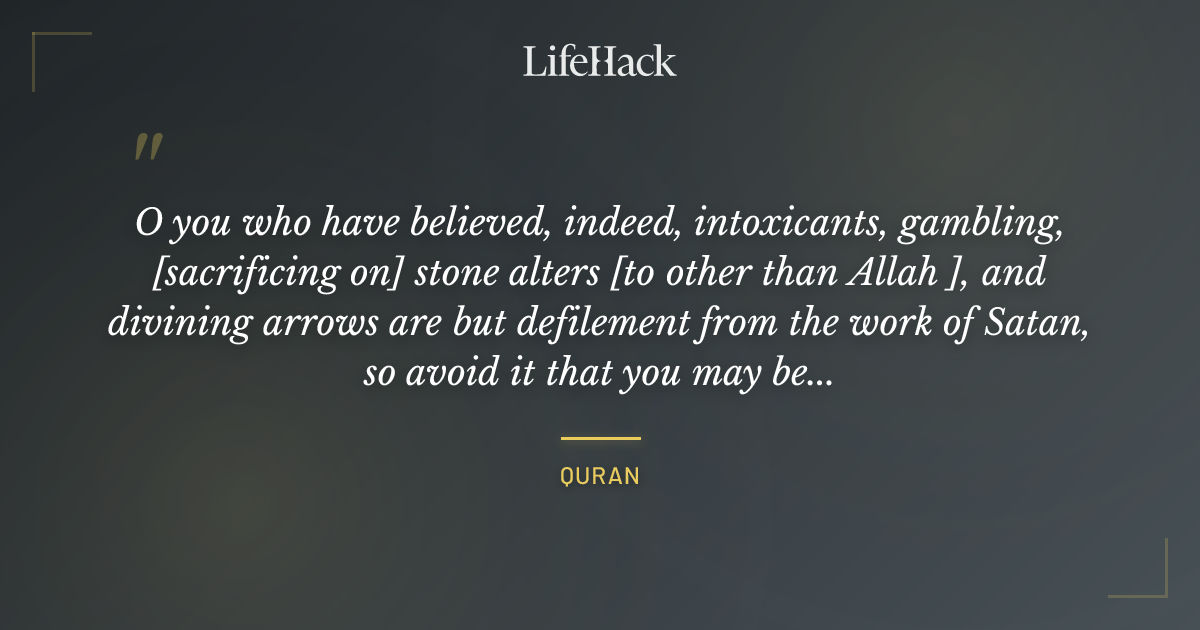 LifeHack

"

O you who have believed, indeed, intoxicants, gambling, [sacrificing on] stone alters [to other than Allah ], and divining arrows are but defilement from the work of Satan, so avoid it that you may be...

QURAN